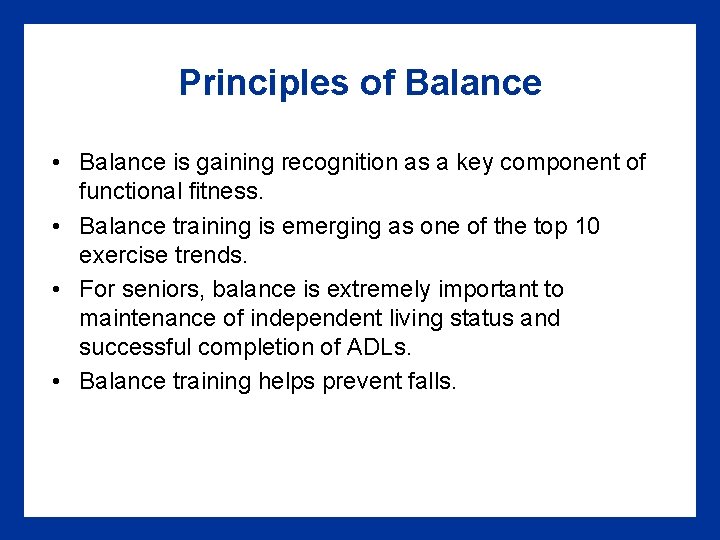 Principles of Balance

• Balance is gaining recognition as a key component of functional fitness.
• Balance training is emerging as one of the top 10 exercise trends.
• For seniors, balance is extremely important to maintenance of independent living status and successful completion of ADLs.
• Balance training helps prevent falls.